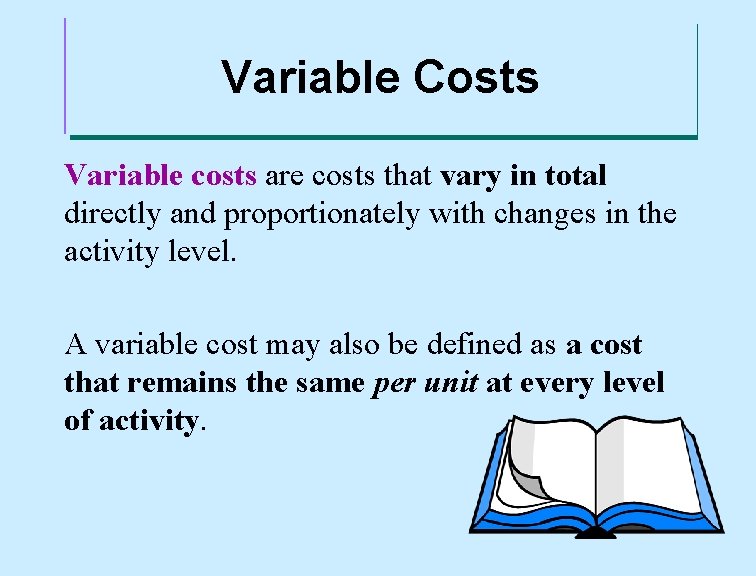 Variable Costs

Variable costs are costs that vary in total directly and proportionately with changes in the activity level.

A variable cost may also be defined as a cost that remains the same per unit at every level of activity.